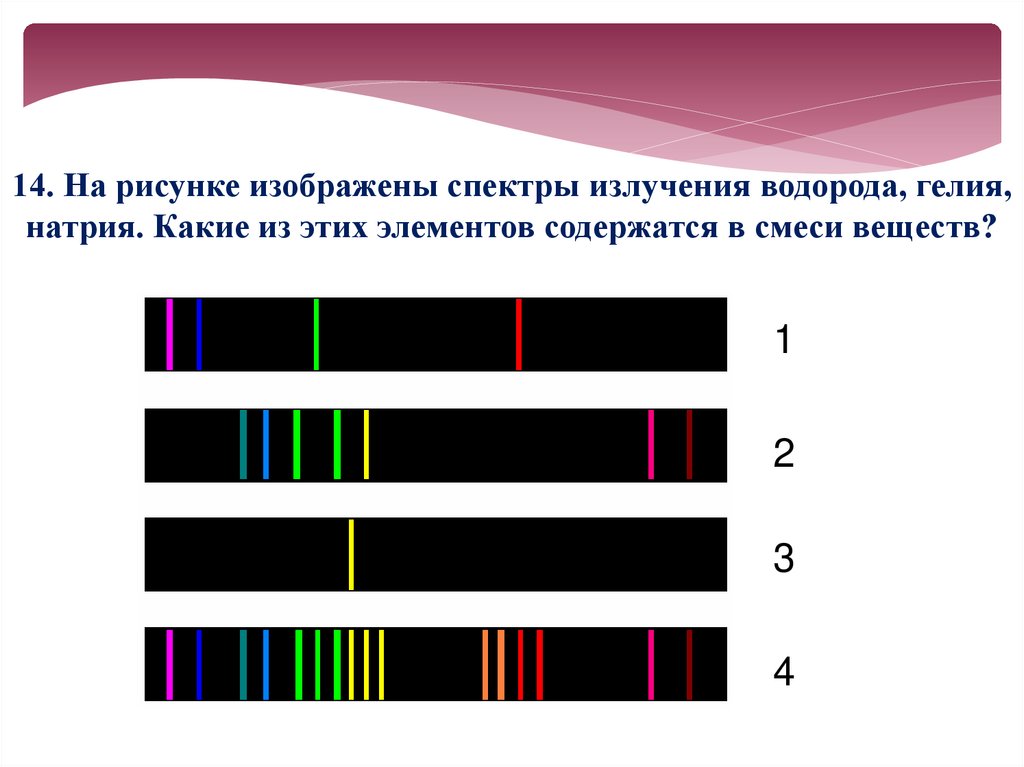 14. На рисунке изображены спектры излучения водорода, гелия, натрия. Какие из этих элементов содержатся в смеси веществ?

1

2

3

4